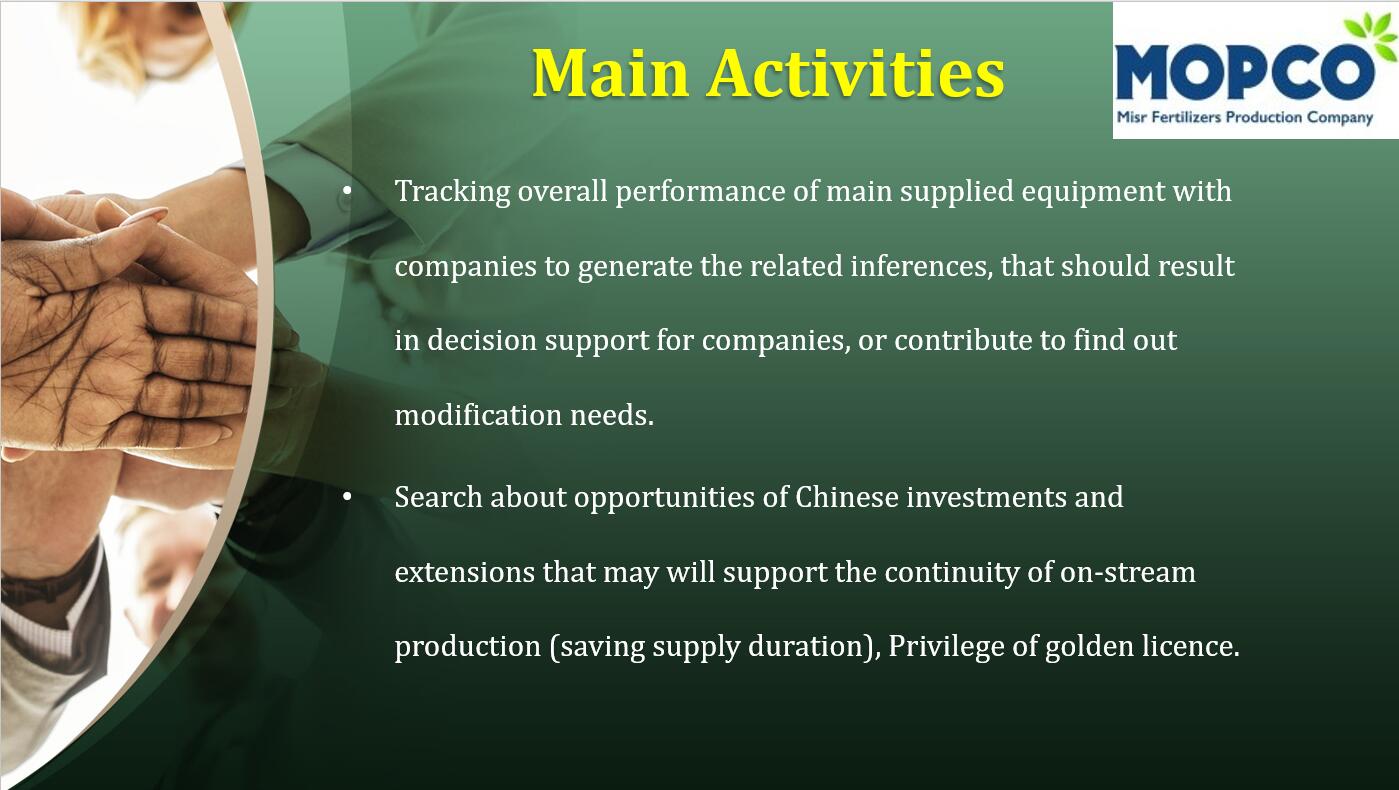 Main Activities

MOPCO
Misr Fertilizers Production Company

• Tracking overall performance of main supplied equipment with companies to generate the related inferences, that should result in decision support for companies, or contribute to find out modification needs.

• Search about opportunities of Chinese investments and extensions that may will support the continuity of on-stream production (saving supply duration), Privilege of golden licence.